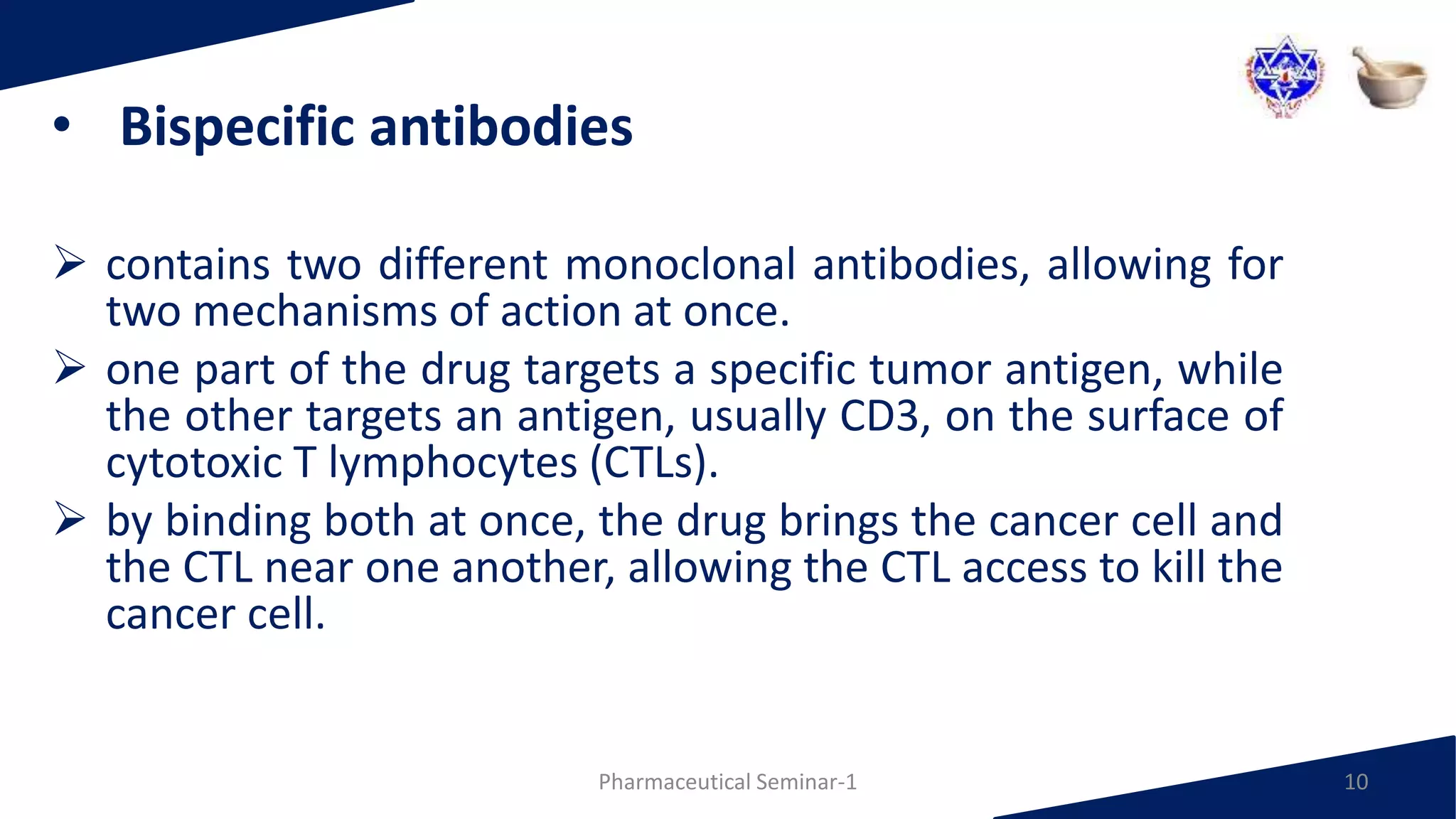 • Bispecific antibodies

➢ contains two different monoclonal antibodies, allowing for two mechanisms of action at once.

➢ one part of the drug targets a specific tumor antigen, while the other targets an antigen, usually CD3, on the surface of cytotoxic T lymphocytes (CTLs).

➢ by binding both at once, the drug brings the cancer cell and the CTL near one another, allowing the CTL access to kill the cancer cell.

Pharmaceutical Seminar-1

10